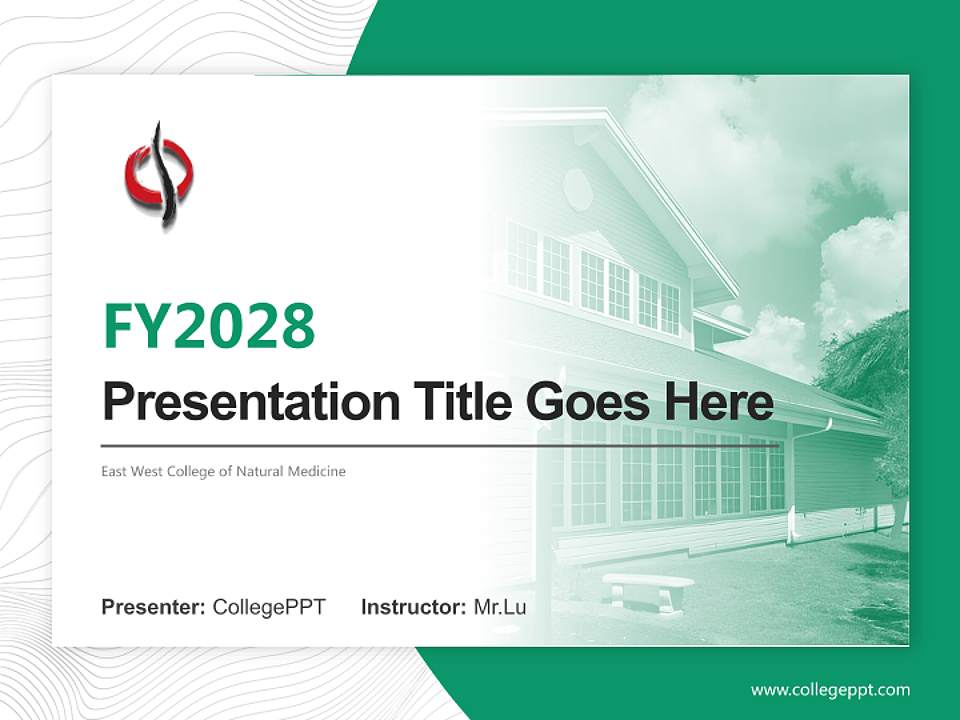 FY2028

Presentation Title Goes Here

East West College of Natural Medicine

Presenter: CollegePPT Instructor: Mr.Lu

www.collegeppt.com